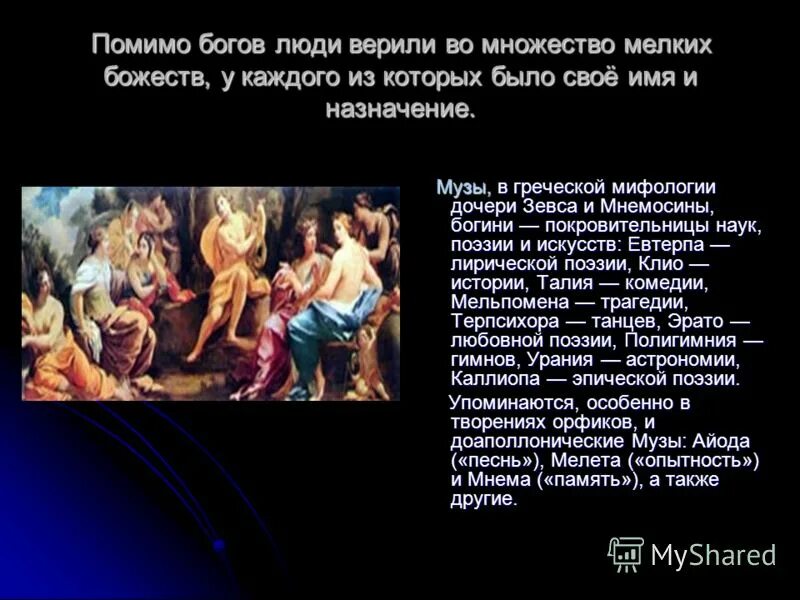 Помимо богов люди верили во множество мелких божеств, у каждого из которых было своё имя и назначение.

Музы, в греческой мифологии дочери Зевса и Мнемосины, богини — покровительницы наук, поэзии и искусств: Евтерпа — лирической поэзии, Клио — истории, Талия — комедии, Мельпомена — трагедии, Терпсихора — танцев, Эрато — любовной поэзии, Полигимния — гимнов, Урания — астрономии, Каллиопа — эпической поэзии.

Упоминаются, особенно в творениях орфиков, и доаполлонические Музы: Айода («песнь»), Мелета («опытность») и Мнема («память»), а также другие.

MyShared